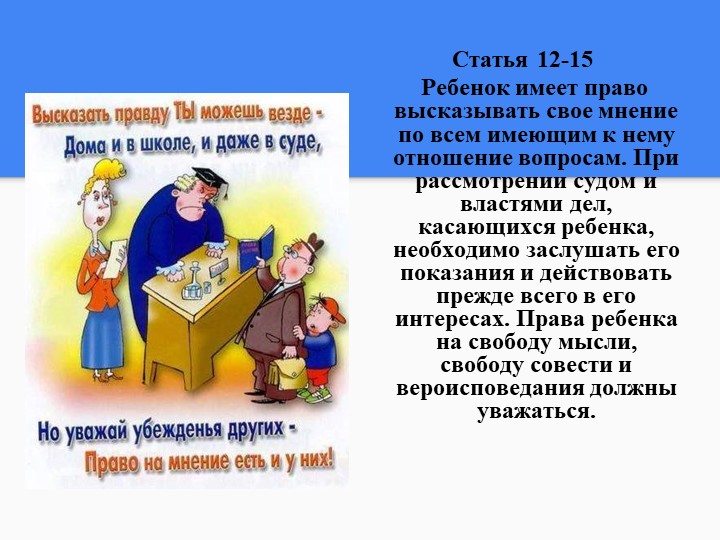 Высказать правду ТЫ можешь везде -
Дома и в школе, и даже в суде,

Но уважай убежденья других -
Право на мнение есть и у них!

Статья 12-15

Ребенок имеет право высказывать свое мнение по всем имеющим к нему отношение вопросам. При рассмотрении судом и властями дел, касающихся ребенка, необходимо заслушать его показания и действовать прежде всего в его интересах. Права ребенка на свободу мысли, свободу совести и вероисповедания должны уважаться.